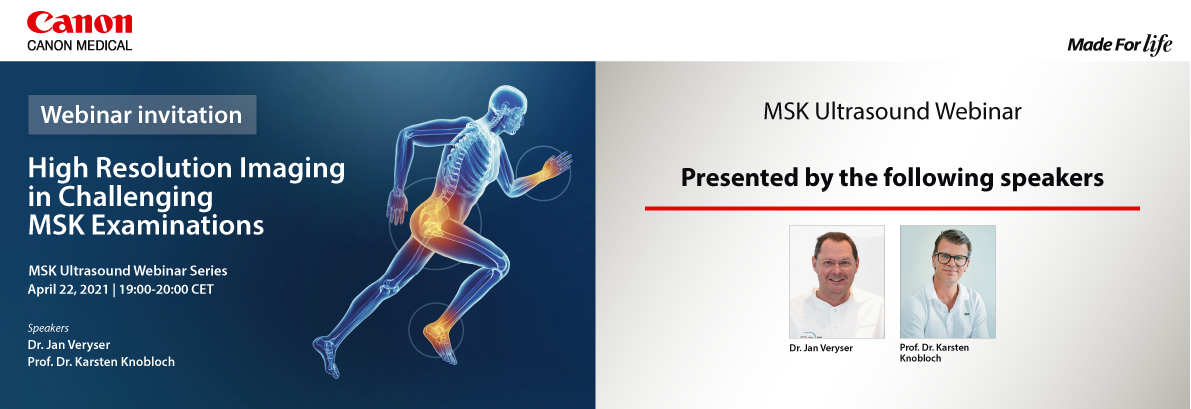 Canon
CANON MEDICAL

Made For life

Webinar invitation

High Resolution Imaging in Challenging MSK Examinations

MSK Ultrasound Webinar Series
April 22, 2021 | 19:00-20:00 CET

Speakers
Dr. Jan Veryser
Prof. Dr. Karsten Knobloch

MSK Ultrasound Webinar

Presented by the following speakers

Dr. Jan Veryser

Prof. Dr. Karsten Knobloch